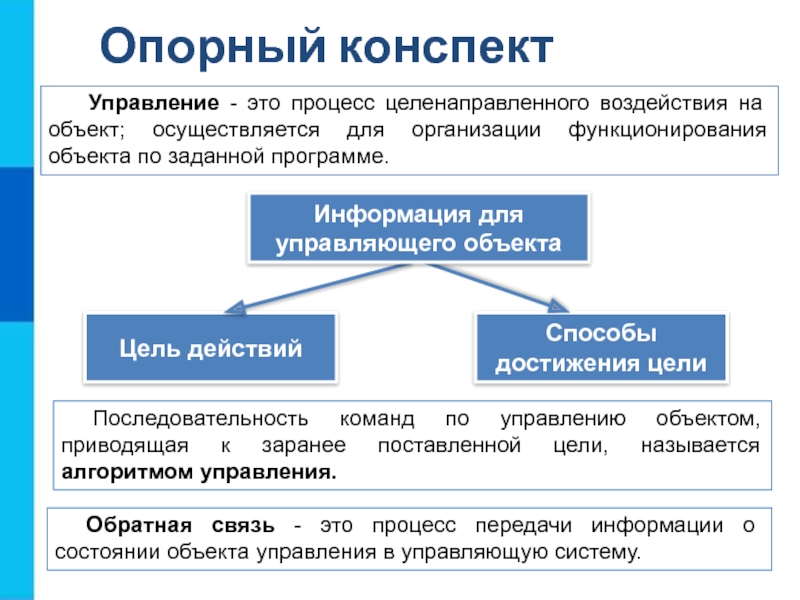 Опорный конспект

Управление - это процесс целенаправленного воздействия на объект; осуществляется для организации функционирования объекта по заданной программе.

Информация для управляющего объекта

Цель действий

Способы достижения цели

Последовательность команд по управлению объектом, приводящая к заранее поставленной цели, называется алгоритмом управления.

Обратная связь - это процесс передачи информации о состоянии объекта управления в управляющую систему.